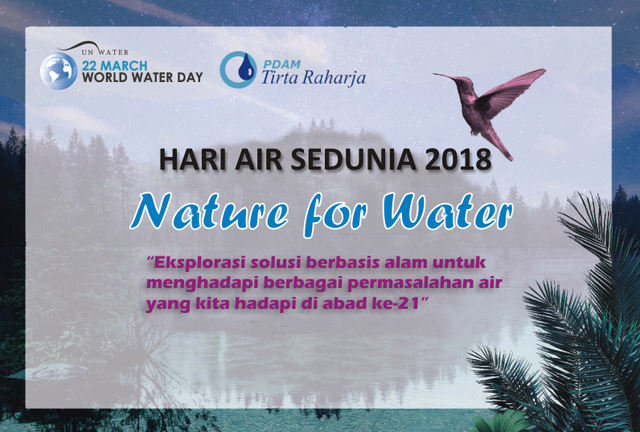 UN WATER
22 MARCH
WORLD WATER DAY

PDAM
Tirta Raharja

HARI AIR SEDUNIA 2018

Nature for Water

"Eksplorasi solusi berbasis alam untuk menghadapi berbagai permasalahan air yang kita hadapi di abad ke-21"